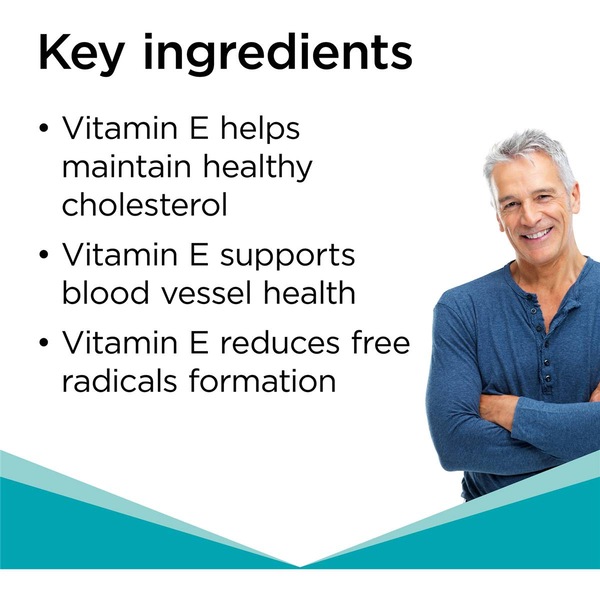 Key ingredients

• Vitamin E helps maintain healthy cholesterol

• Vitamin E supports blood vessel health

• Vitamin E reduces free radicals formation